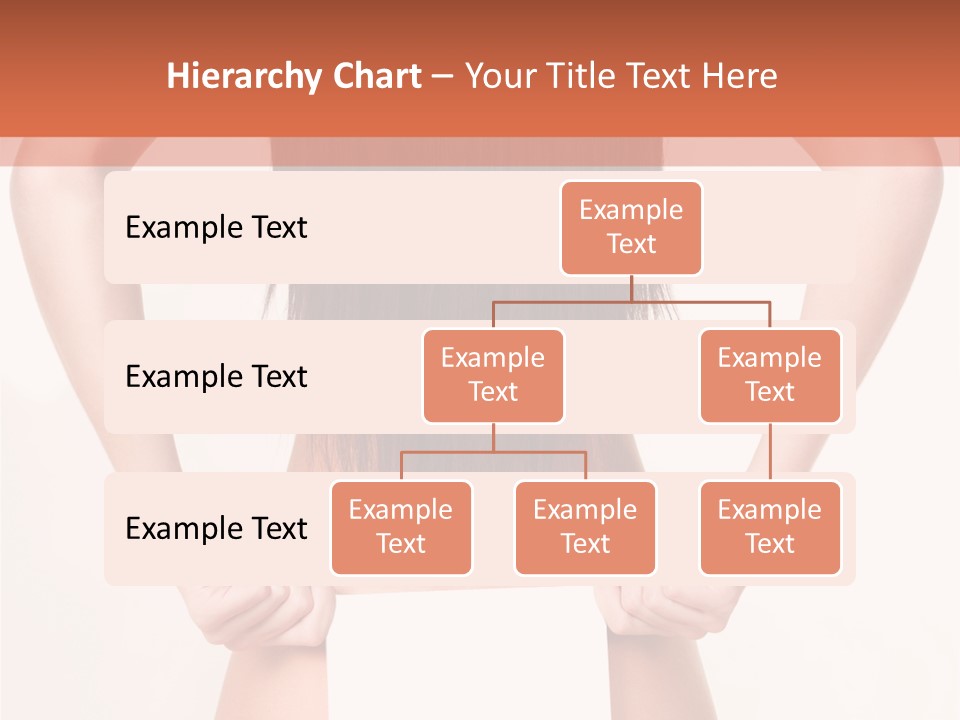 Hierarchy Chart – Your Title Text Here

Example Text

Example Text

Example Text

Example Text

Example Text

Example Text

Example Text

Example Text

Example Text